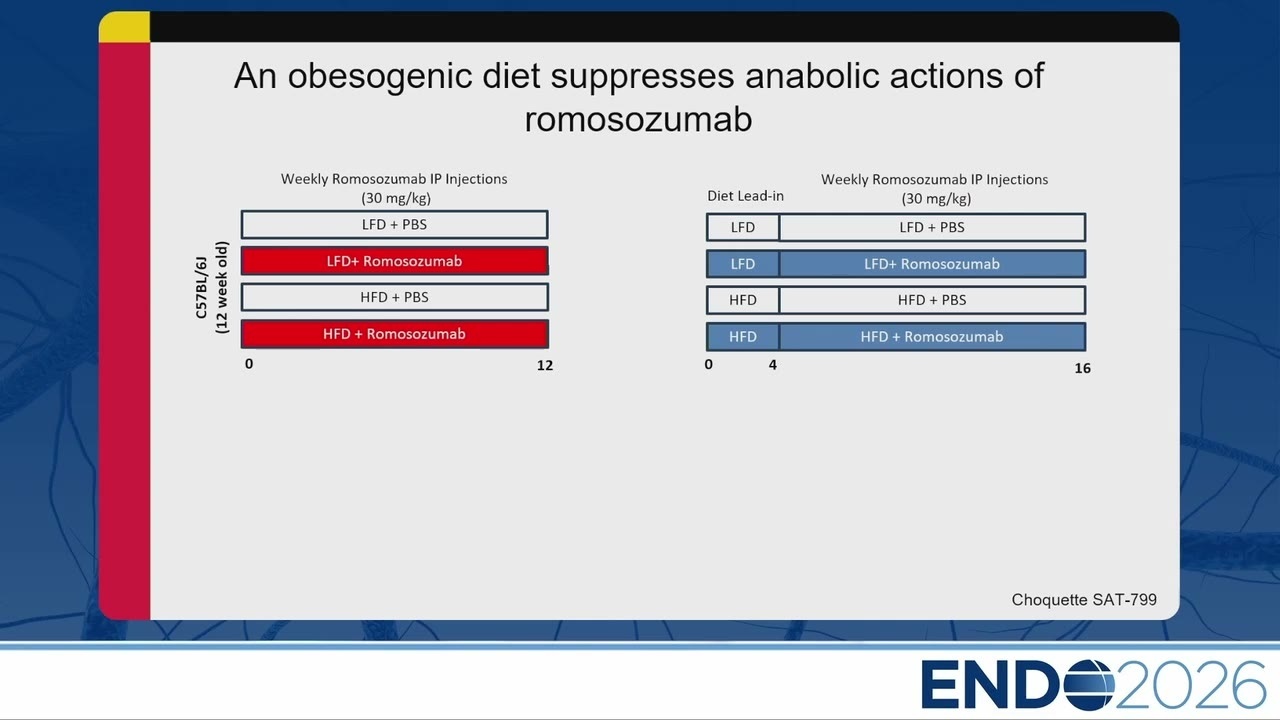 An obesogenic diet suppresses anabolic actions of romosozumab

Weekly Romosozumab IP Injections
(30 mg/kg)

C57BL/6J
(12 week old)

LFD + PBS

LFD+ Romosozumab

HFD + PBS

HFD + Romosozumab

0

12

Diet Lead-in

Weekly Romosozumab IP Injections
(30 mg/kg)

LFD

LFD + PBS

LFD

LFD+ Romosozumab

HFD

HFD + PBS

HFD

HFD + Romosozumab

0

4

16

Choquette SAT-799

ENDO2026